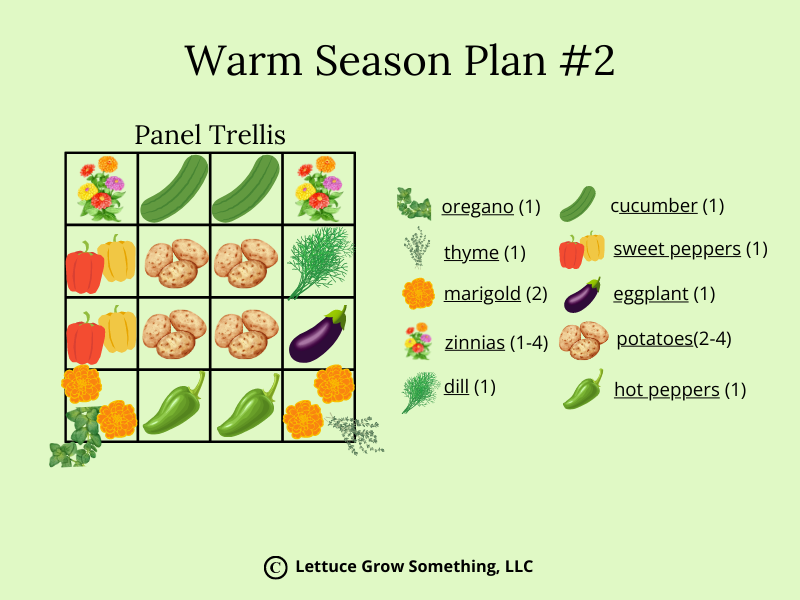 Warm Season Plan #2

Panel Trellis

oregano (1)

thyme (1)

marigold (2)

zinnias (1-4)

dill (1)

cucumber (1)

sweet peppers (1)

eggplant (1)

potatoes(2-4)

hot peppers (1)

© Lettuce Grow Something, LLC